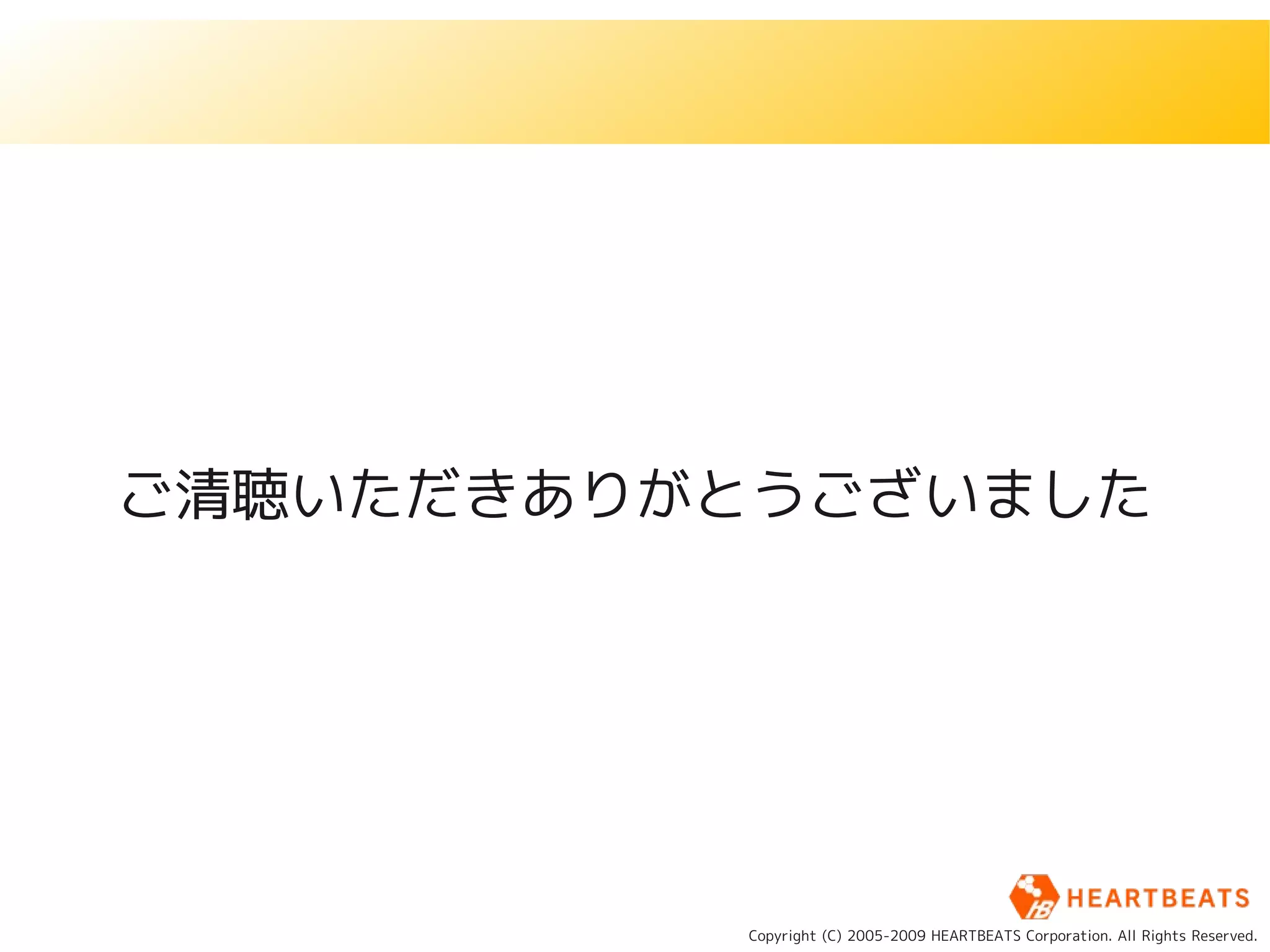 ご清聴いただきありがとうございました

HB HEARTBEATS

Copyright (C) 2005-2009 HEARTBEATS Corporation. All Rights Reserved.